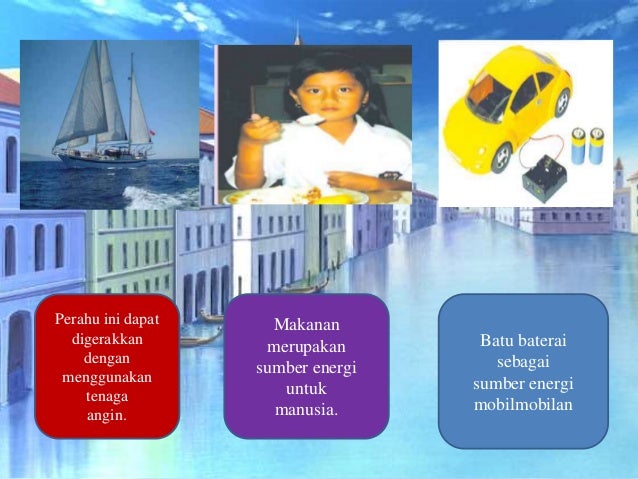 Perahu ini dapat digerakkan dengan menggunakan tenaga angin.

Makanan merupakan sumber energi untuk manusia.

Batu baterai sebagai sumber energi mobilmobilan